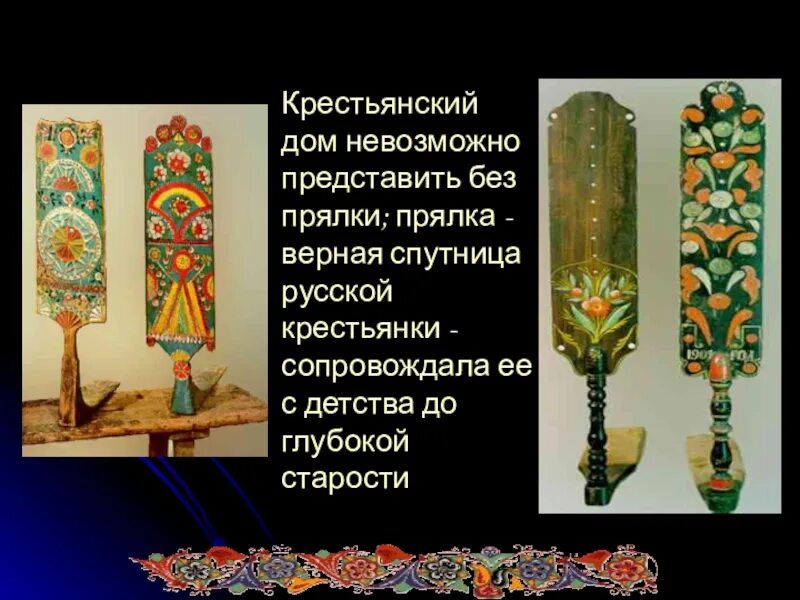 Крестьянский дом невозможно представить без прялки; прялка - верная спутница русской крестьянки - сопровождала ее с детства до глубокой старости

1909 ГОД